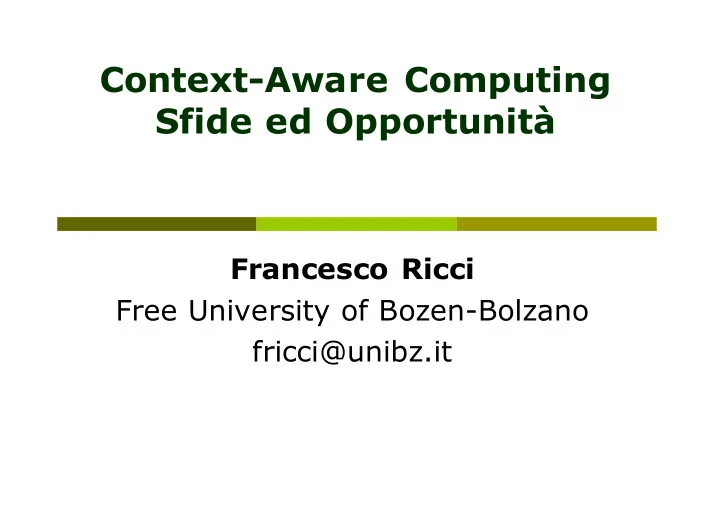 Context-Aware Computing
Sfide ed Opportunità

Francesco Ricci
Free University of Bozen-Bolzano
fricci@unibz.it